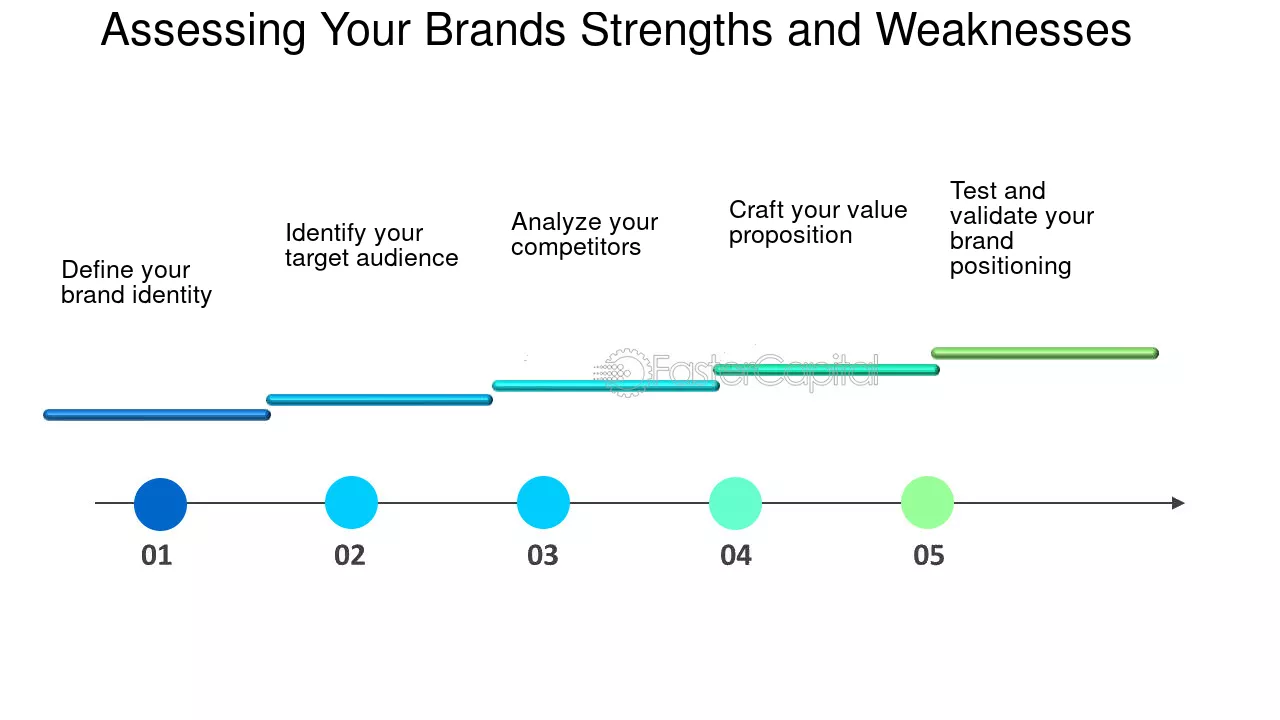 Assessing Your Brands Strengths and Weaknesses

Define your brand identity

Identify your target audience

Analyze your competitors

Craft your value proposition

Test and validate your brand positioning

FasterCapital

01

02

03

04

05